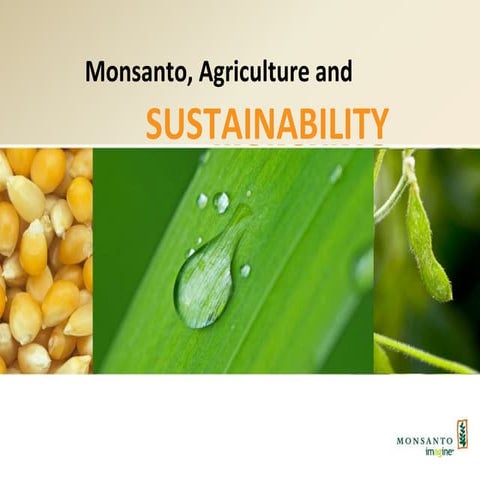 Monsanto, Agriculture and

SUSTAINABILITY

MONSANTO
imagine